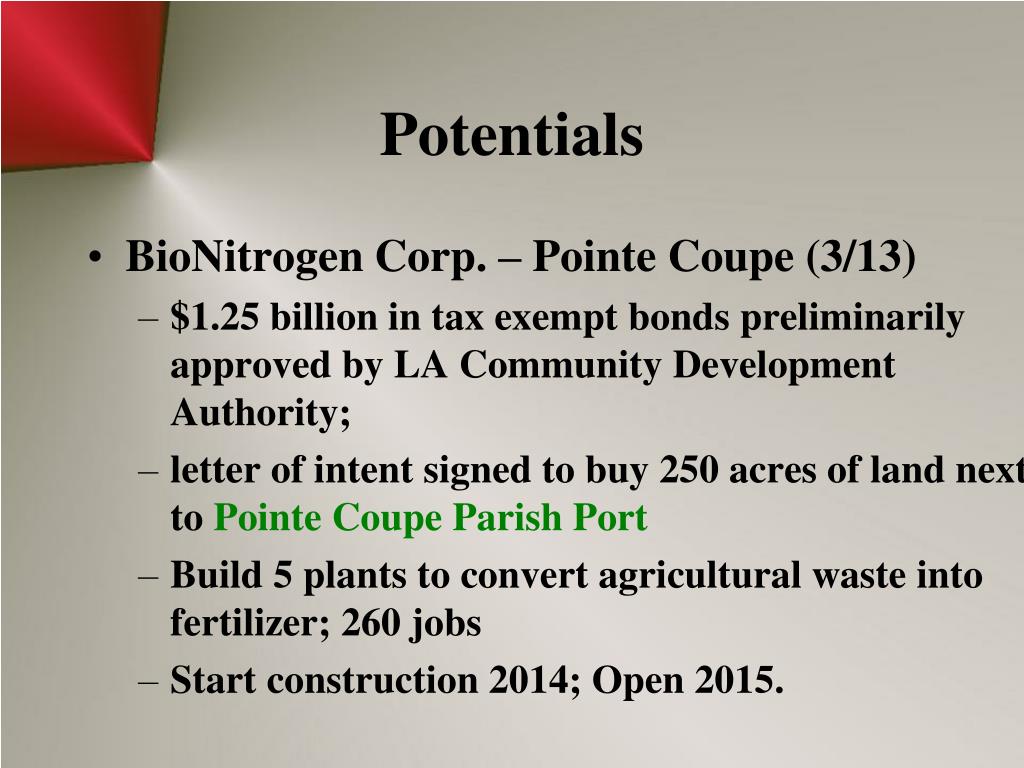 Potentials

• BioNitrogen Corp. – Pointe Coupe (3/13)
– $1.25 billion in tax exempt bonds preliminarily approved by LA Community Development Authority;
– letter of intent signed to buy 250 acres of land next to Pointe Coupe Parish Port
– Build 5 plants to convert agricultural waste into fertilizer; 260 jobs
– Start construction 2014; Open 2015.